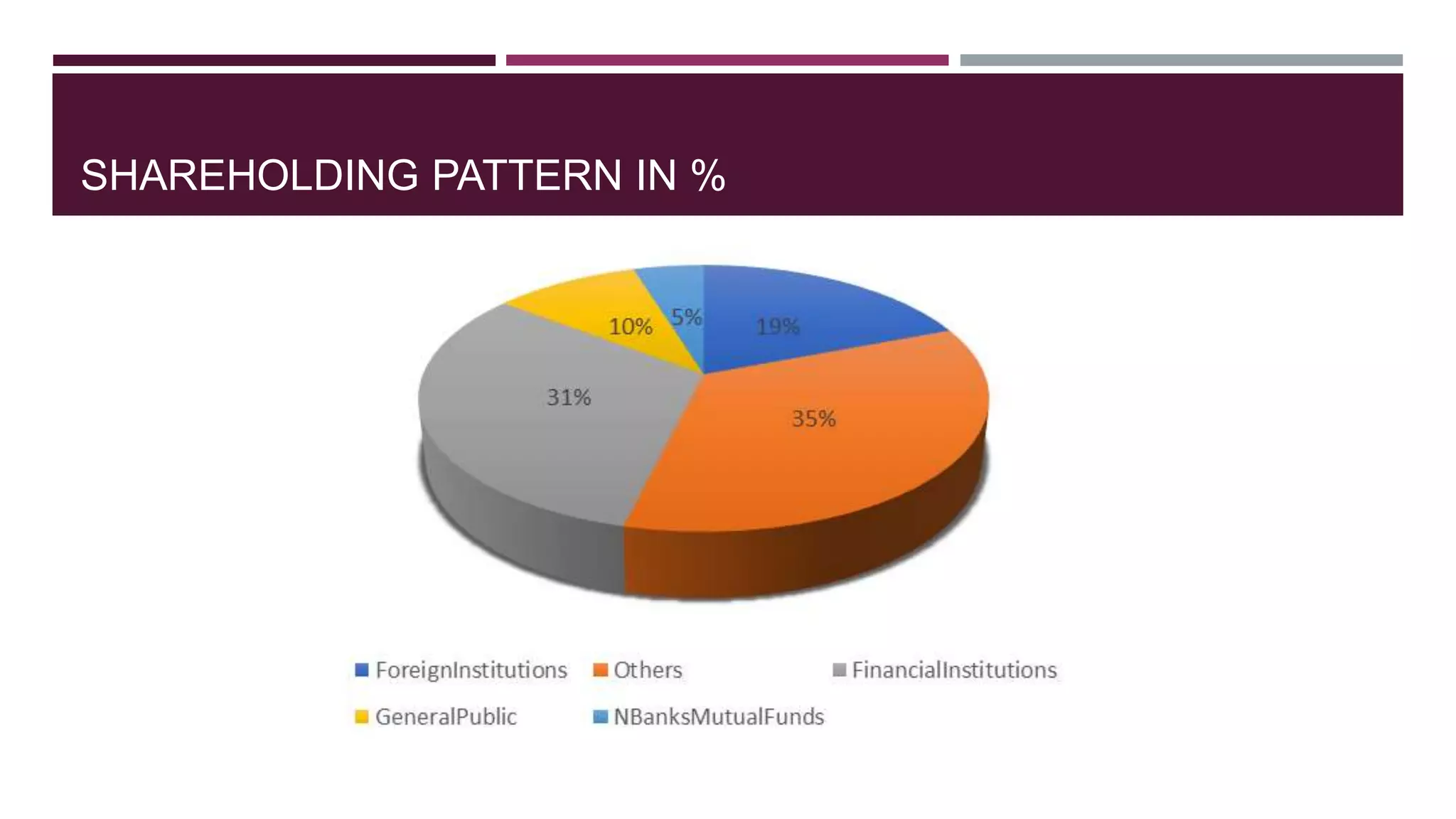 SHAREHOLDING PATTERN IN %

10%
5%
19%
31%
35%

ForeignInstitutions
Others
FinancialInstitutions
GeneralPublic
NBanksMutualFunds